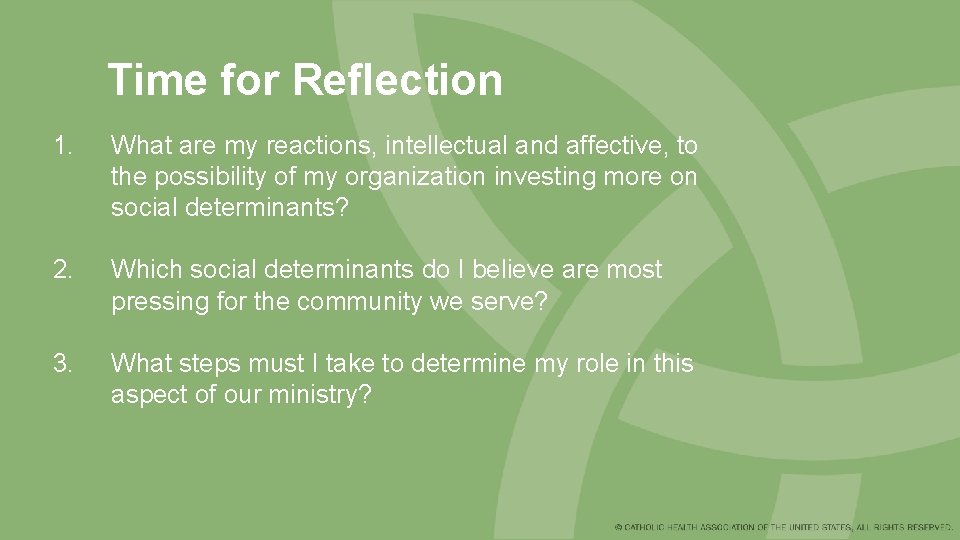 Time for Reflection

1. What are my reactions, intellectual and affective, to the possibility of my organization investing more on social determinants?

2. Which social determinants do I believe are most pressing for the community we serve?

3. What steps must I take to determine my role in this aspect of our ministry?

© CATHOLIC HEALTH ASSOCIATION OF THE UNITED STATES, ALL RIGHTS RESERVED.